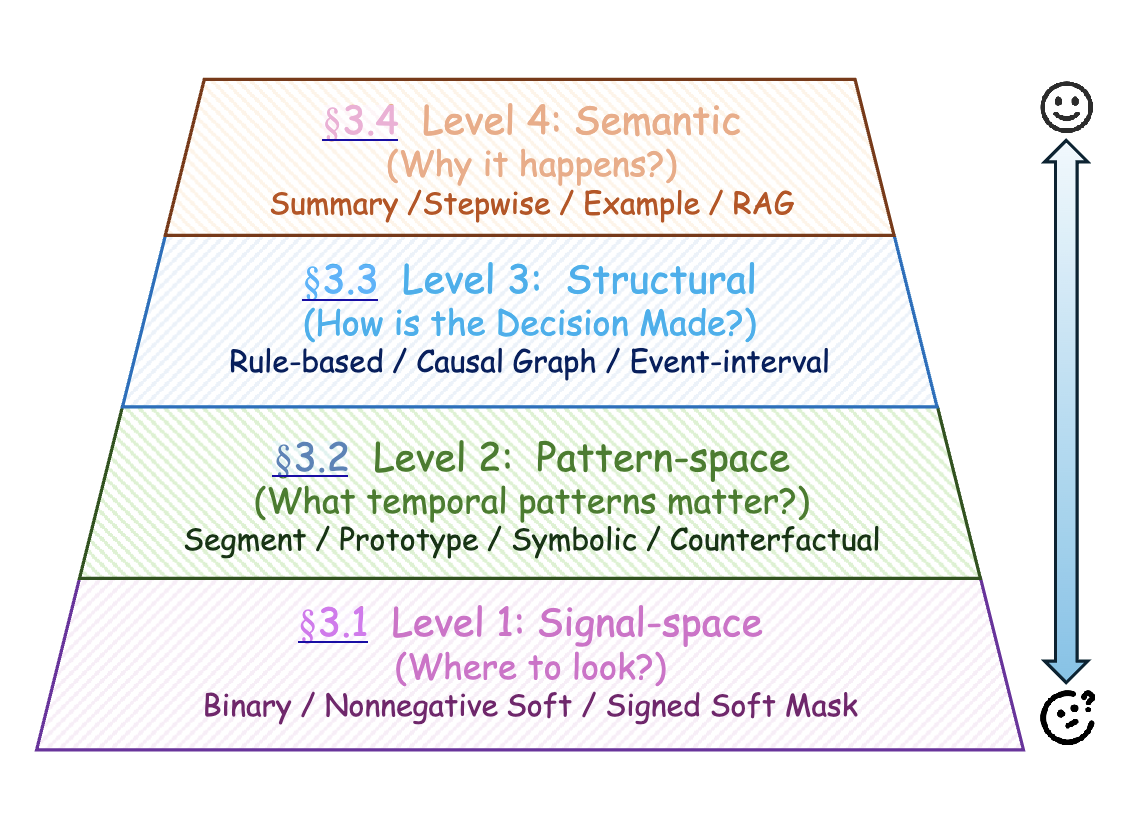 §3.4 Level 4: Semantic
(Why it happens?)
Summary /Stepwise / Example / RAG

§3.3 Level 3: Structural
(How is the Decision Made?)
Rule-based / Causal Graph / Event-interval

§3.2 Level 2: Pattern-space
(What temporal patterns matter?)
Segment / Prototype / Symbolic / Counterfactual

§3.1 Level 1: Signal-space
(Where to look?)
Binary / Nonnegative Soft / Signed Soft Mask